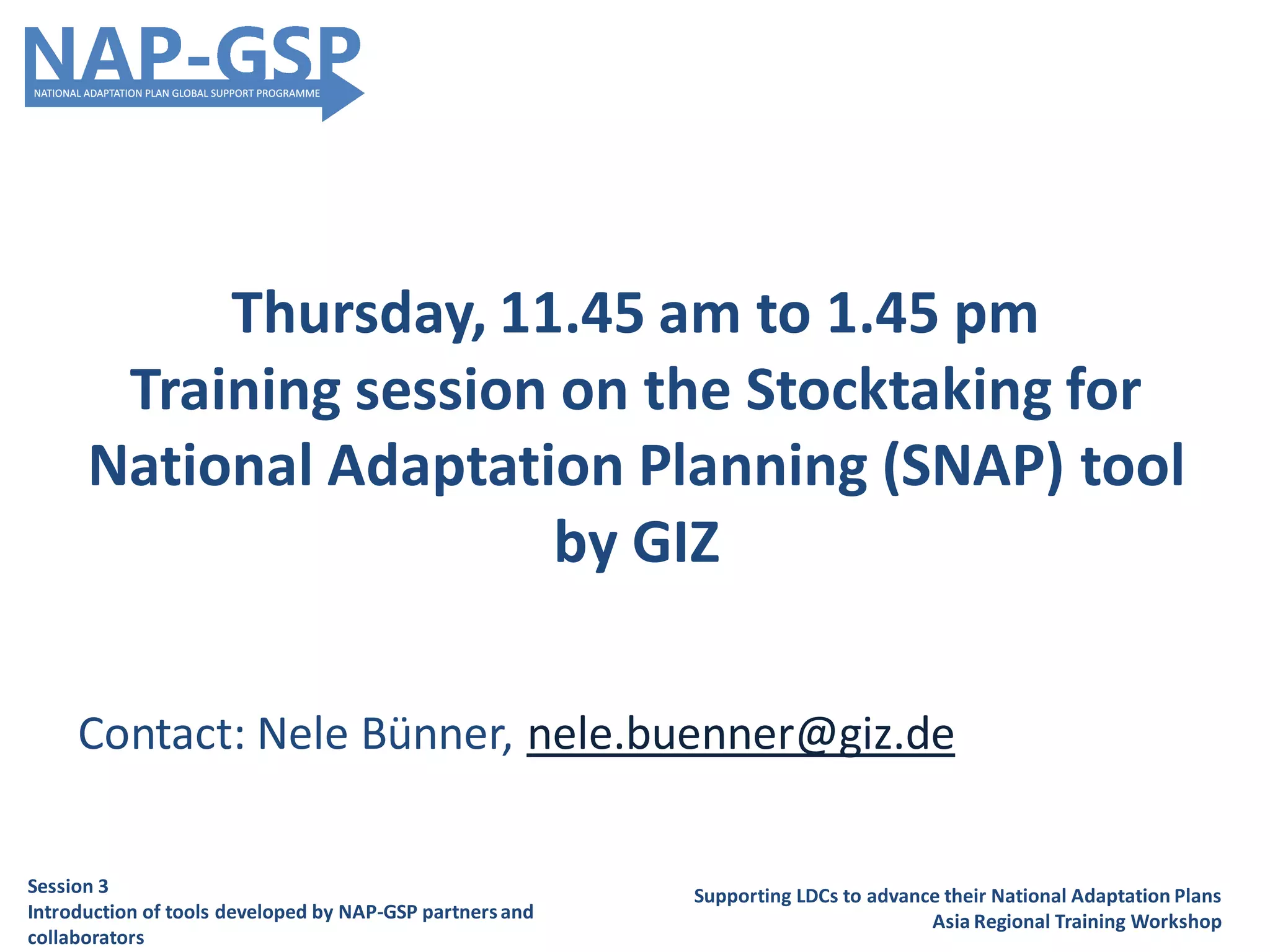 NAP-GSP
NATIONAL ADAPTATION PLAN GLOBAL SUPPORT PROGRAMME

Thursday, 11.45 am to 1.45 pm
Training session on the Stocktaking for National Adaptation Planning (SNAP) tool by GIZ

Contact: Nele Bünner, nele.buenner@giz.de

Session 3
Introduction of tools developed by NAP-GSP partners and collaborators

Supporting LDCs to advance their National Adaptation Plans
Asia Regional Training Workshop